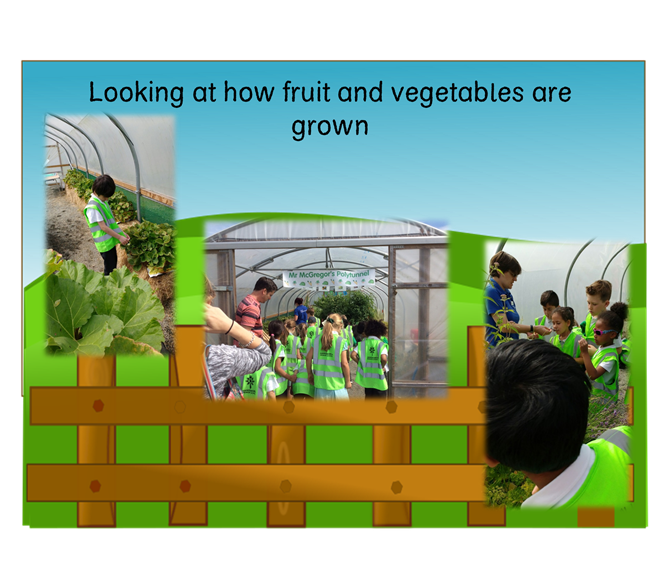 Looking at how fruit and vegetables are grown

Mr McGregor's Polytunnel